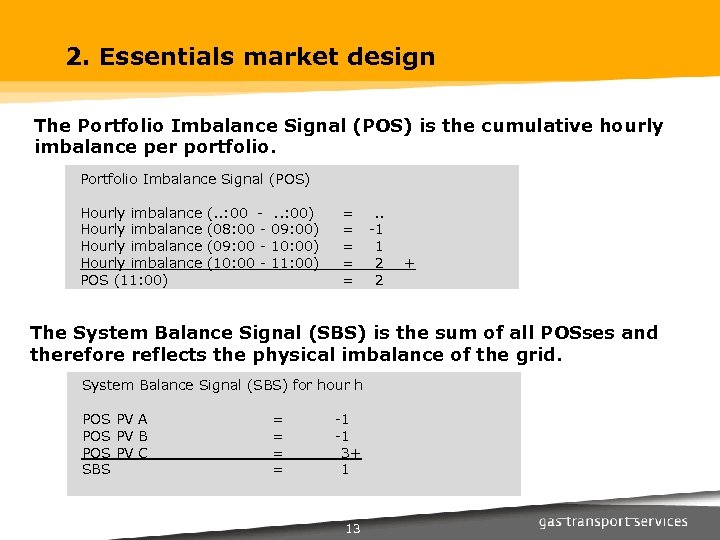 2. Essentials market design

The Portfolio Imbalance Signal (POS) is the cumulative hourly imbalance per portfolio.

Portfolio Imbalance Signal (POS)

Hourly imbalance (..:00 - ..:00) = ..
Hourly imbalance (08:00 - 09:00) = -1
Hourly imbalance (09:00 - 10:00) = 1
Hourly imbalance (10:00 - 11:00) = 2 +
POS (11:00) = 2

The System Balance Signal (SBS) is the sum of all POSses and therefore reflects the physical imbalance of the grid.

System Balance Signal (SBS) for hour h

POS PV A = -1
POS PV B = -1
POS PV C = 3+
SBS = 1

13

gas transport services